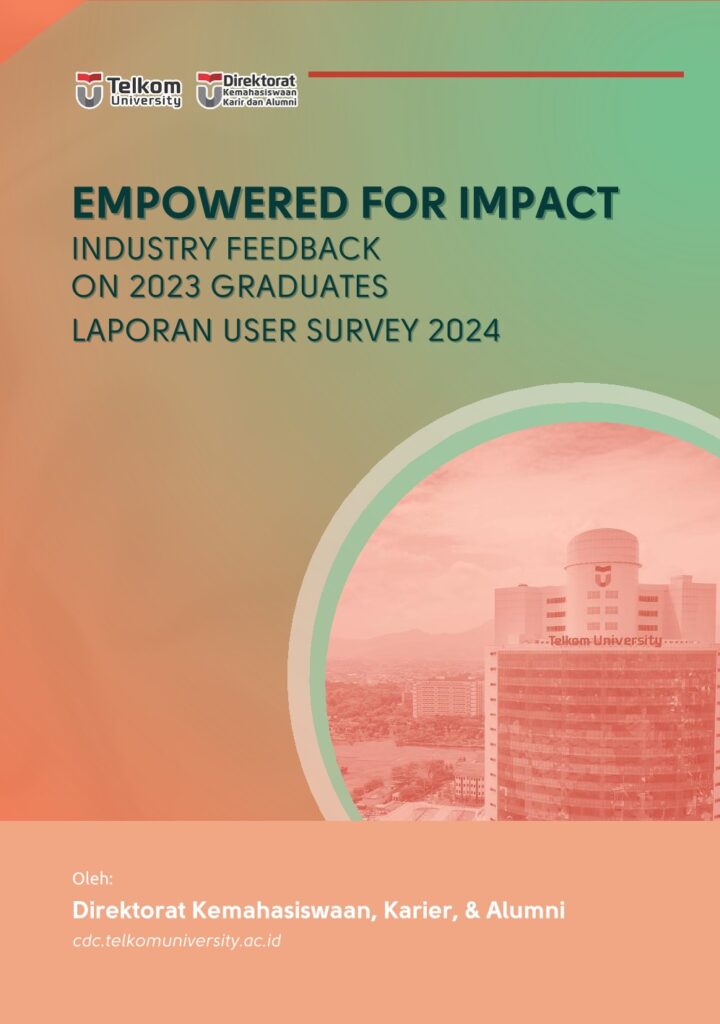 Telkom University

Direktorat Kemahasiswaan Karir dan Alumni

EMPOWERED FOR IMPACT
INDUSTRY FEEDBACK ON 2023 GRADUATES
LAPORAN USER SURVEY 2024

Telkom University

Oleh:
Direktorat Kemahasiswaan, Karier, & Alumni
cdc.telkomuniversity.ac.id